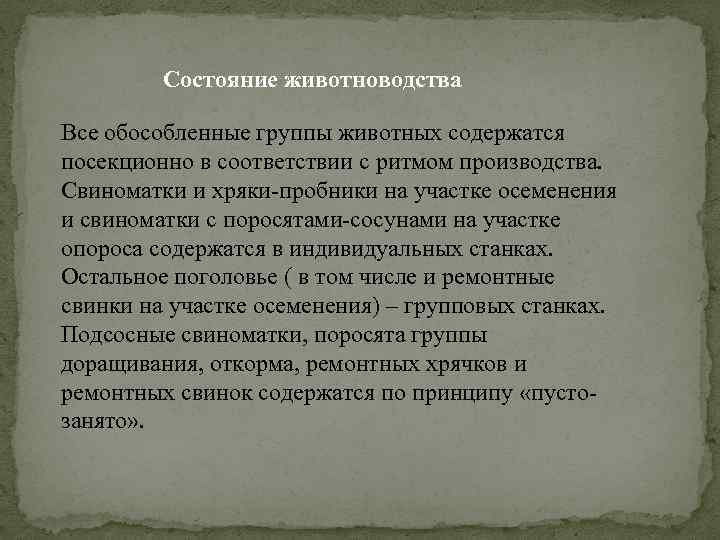 Состояние животноводства

Все обособленные группы животных содержатся посекционно в соответствии с ритмом производства. Свиноматки и хряки-пробники на участке осеменения и свиноматки с поросятами-сосунами на участке опороса содержатся в индивидуальных станках. Остальное поголовье ( в том числе и ремонтные свинки на участке осеменения) – групповых станках. Подсосные свиноматки, поросята группы доращивания, откорма, ремонтных хрячков и ремонтных свинок содержатся по принципу «пусто-занято».